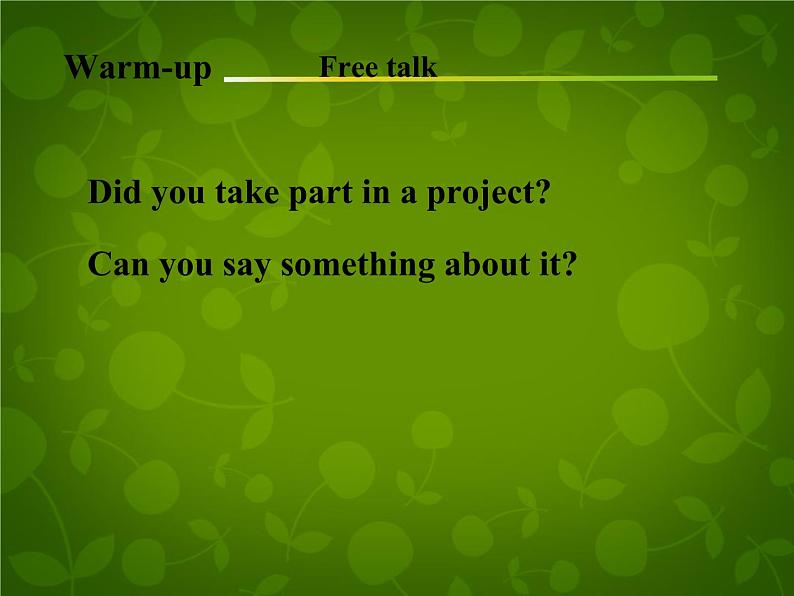 Warm-up Free talk

Did you take part in a project?

Can you say something about it?